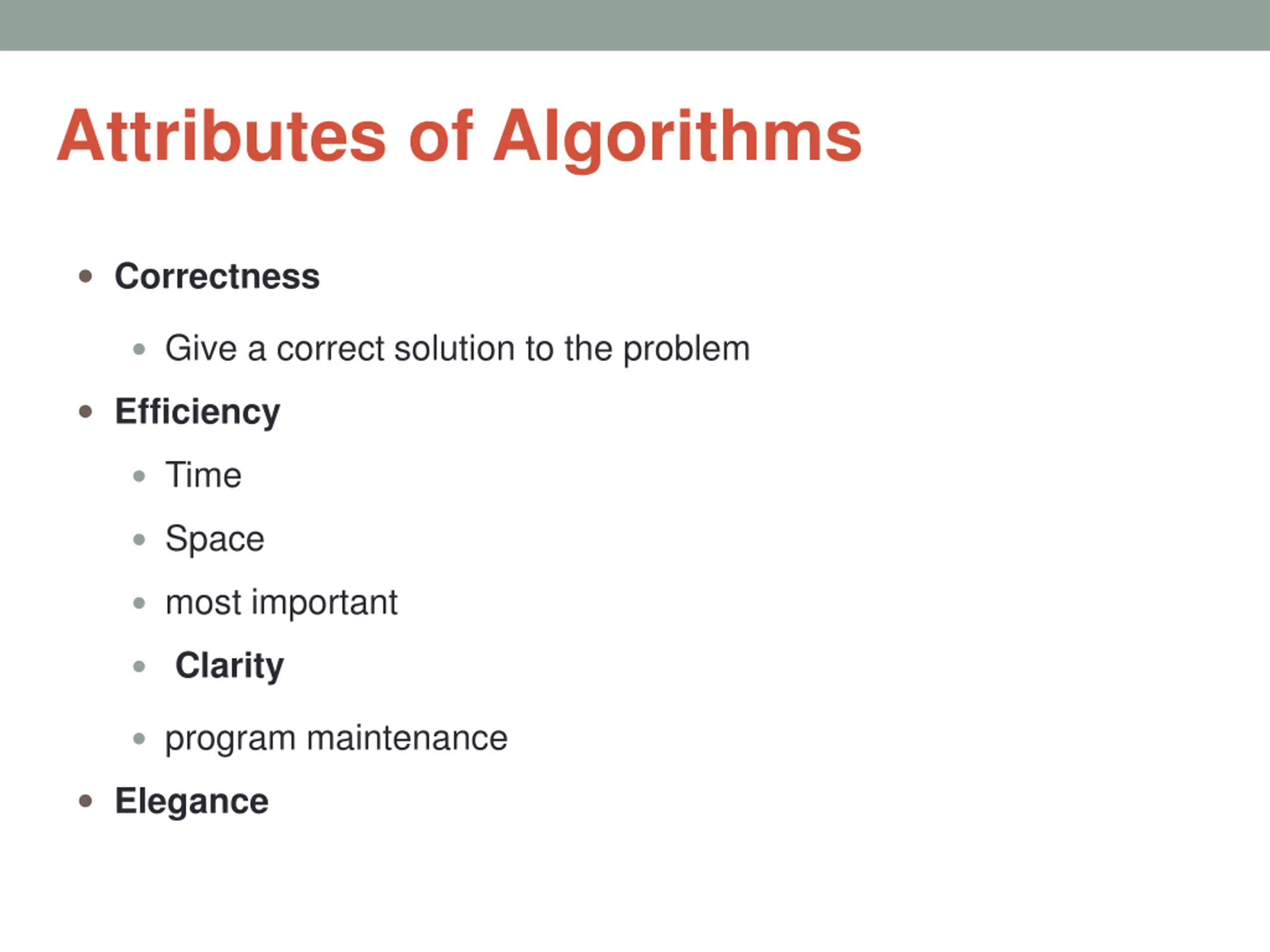 Attributes of Algorithms

• Correctness
  • Give a correct solution to the problem
• Efficiency
  • Time
  • Space
  • most important
  • Clarity
  • program maintenance
• Elegance